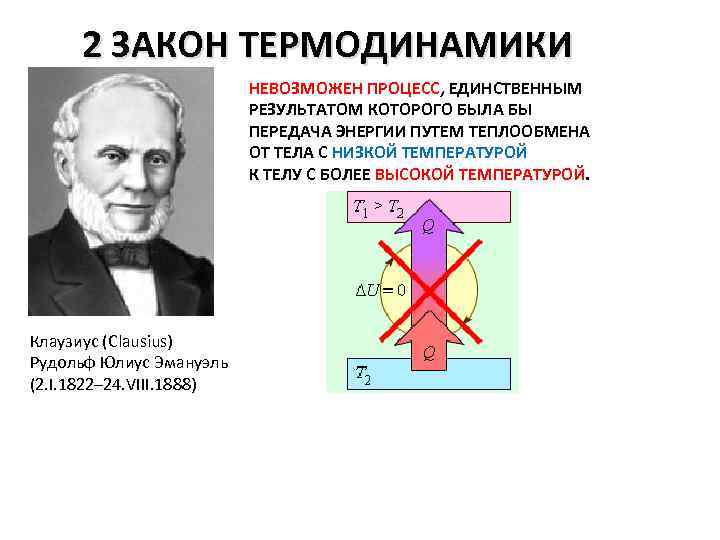 2 ЗАКОН ТЕРМОДИНАМИКИ

НЕВОЗМОЖЕН ПРОЦЕСС, ЕДИНСТВЕННЫМ РЕЗУЛЬТАТОМ КОТОРОГО БЫЛА БЫ ПЕРЕДАЧА ЭНЕРГИИ ПУТЕМ ТЕПЛООБМЕНА ОТ ТЕЛА С НИЗКОЙ ТЕМПЕРАТУРОЙ К ТЕЛУ С БОЛЕЕ ВЫСОКОЙ ТЕМПЕРАТУРОЙ.

$T_1 > T_2$

$Q$

$\Delta U = 0$

$Q$

$T_2$

Клаузиус (Clausius)
Рудольф Юлиус Эмануэль
(2.I.1822–24.VIII.1888)